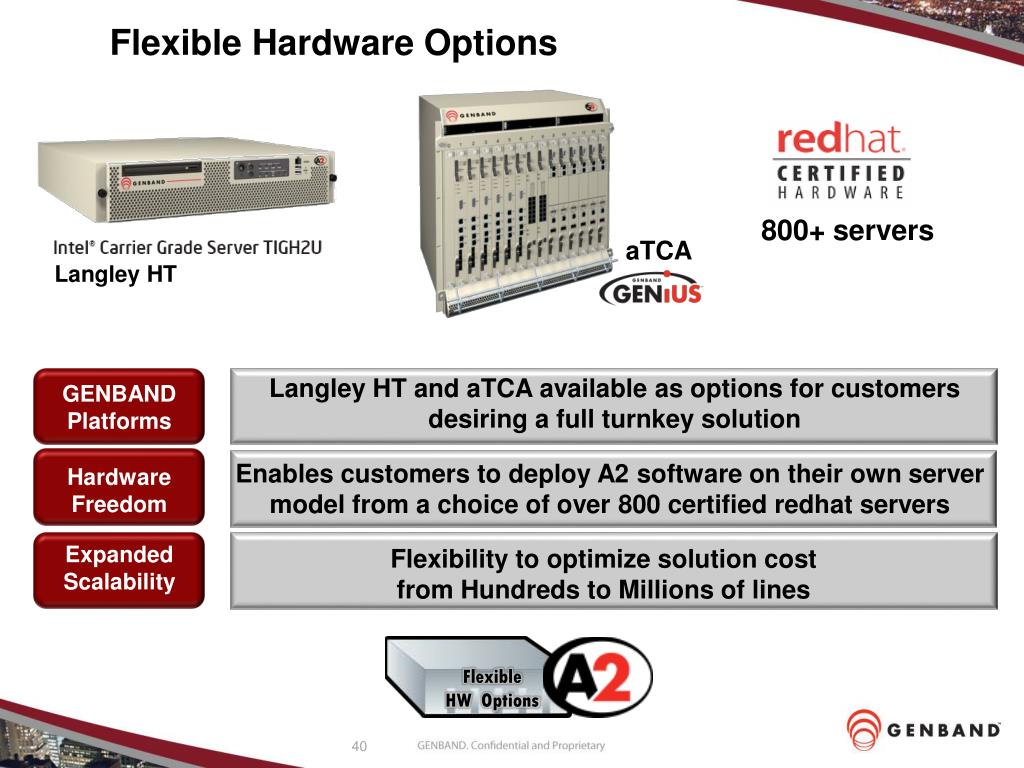 Flexible Hardware Options

GENBAND

Intel® Carrier Grade Server TIGH2U

Langley HT

GENBAND

aTCA

GENBAND GENiUS

redhat. CERTIFIED HARDWARE

800+ servers

GENBAND Platforms

Langley HT and aTCA available as options for customers desiring a full turnkey solution

Hardware Freedom

Enables customers to deploy A2 software on their own server model from a choice of over 800 certified redhat servers

Expanded Scalability

Flexibility to optimize solution cost from Hundreds to Millions of lines

Flexible HW Options

A2

40

GENBAND. Confidential and Proprietary

GENBAND